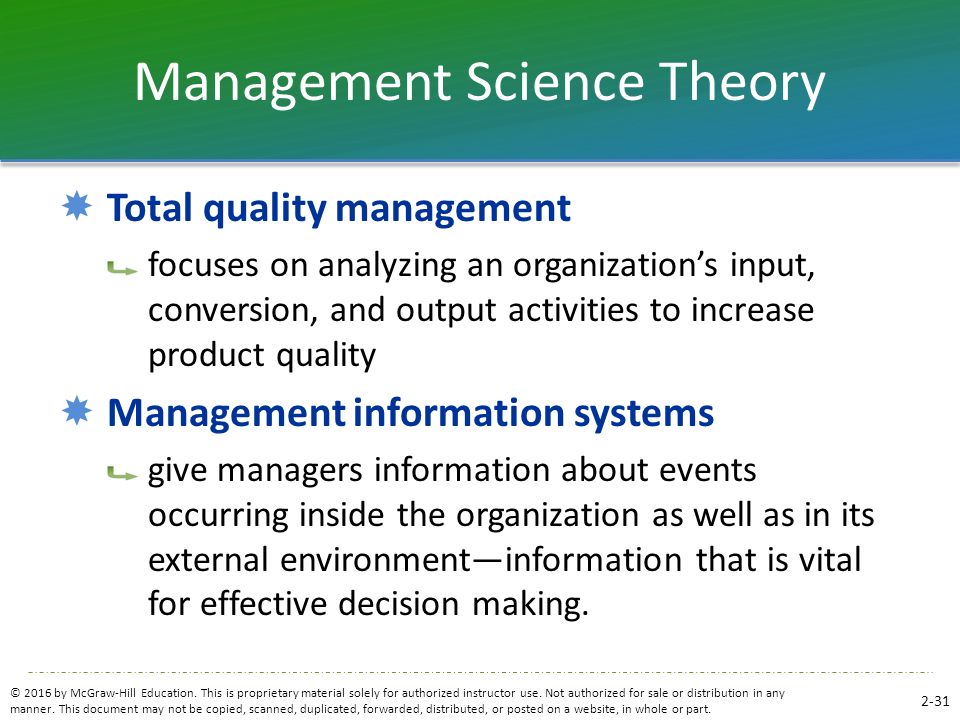 Management Science Theory

Total quality management

focuses on analyzing an organization’s input, conversion, and output activities to increase product quality

Management information systems

give managers information about events occurring inside the organization as well as in its external environment—information that is vital for effective decision making.

© 2016 by McGraw-Hill Education. This is proprietary material solely for authorized instructor use. Not authorized for sale or distribution in any manner. This document may not be copied, scanned, duplicated, forwarded, distributed, or posted on a website, in whole or part.

2-31